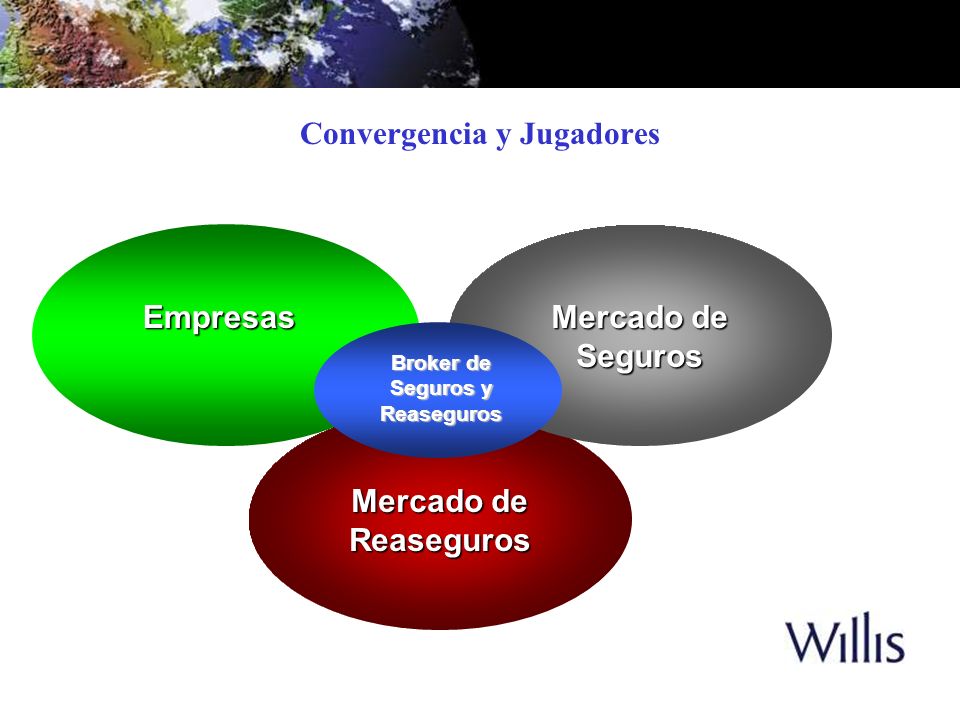 Convergencia y Jugadores

Empresas

Mercado de Seguros

Broker de Seguros y Reaseguros

Mercado de Reaseguros

Willis